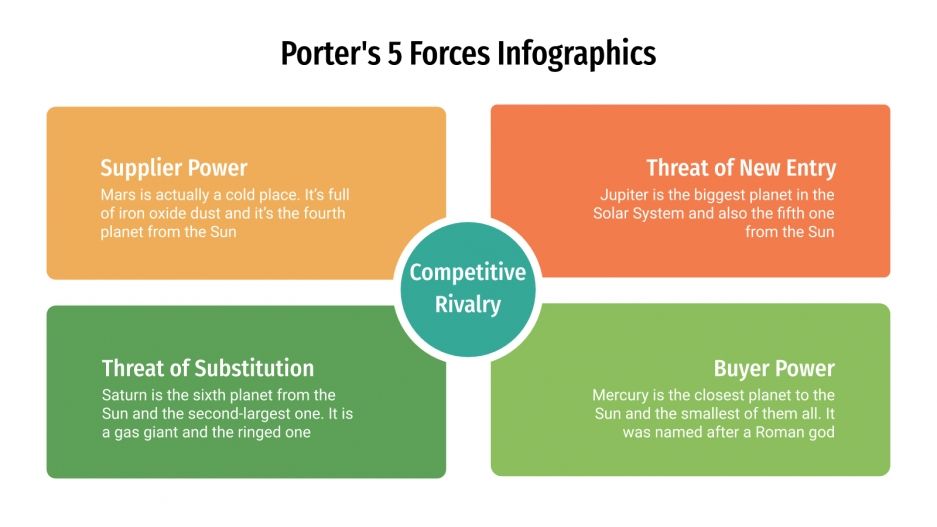 Porter's 5 Forces Infographics

Supplier Power
Mars is actually a cold place. It's full of iron oxide dust and it's the fourth planet from the Sun

Threat of New Entry
Jupiter is the biggest planet in the Solar System and also the fifth one from the Sun

Competitive Rivalry

Threat of Substitution
Saturn is the sixth planet from the Sun and the second-largest one. It is a gas giant and the ringed one

Buyer Power
Mercury is the closest planet to the Sun and the smallest of them all. It was named after a Roman god